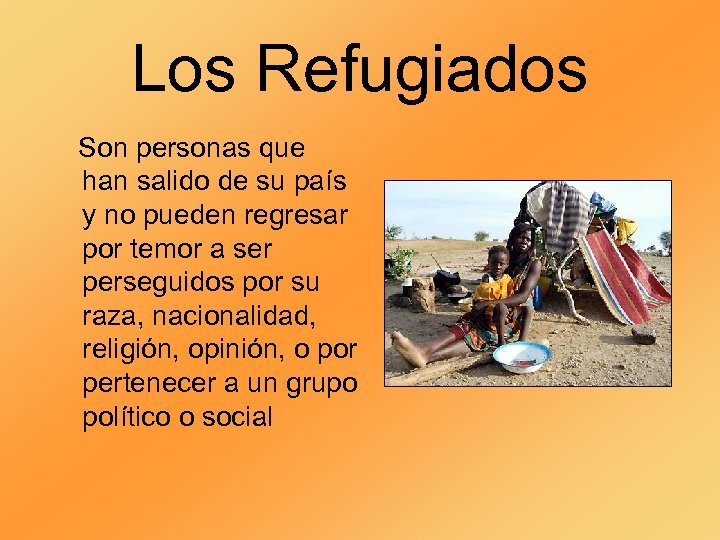 Los Refugiados

Son personas que han salido de su país y no pueden regresar por temor a ser perseguidos por su raza, nacionalidad, religión, opinión, o por pertenecer a un grupo político o social